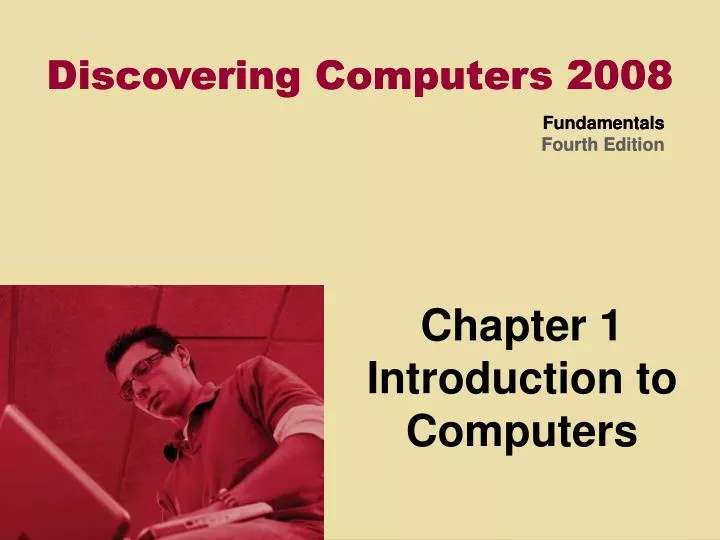 Discovering Computers 2008

Fundamentals
Fourth Edition

Chapter 1
Introduction to
Computers